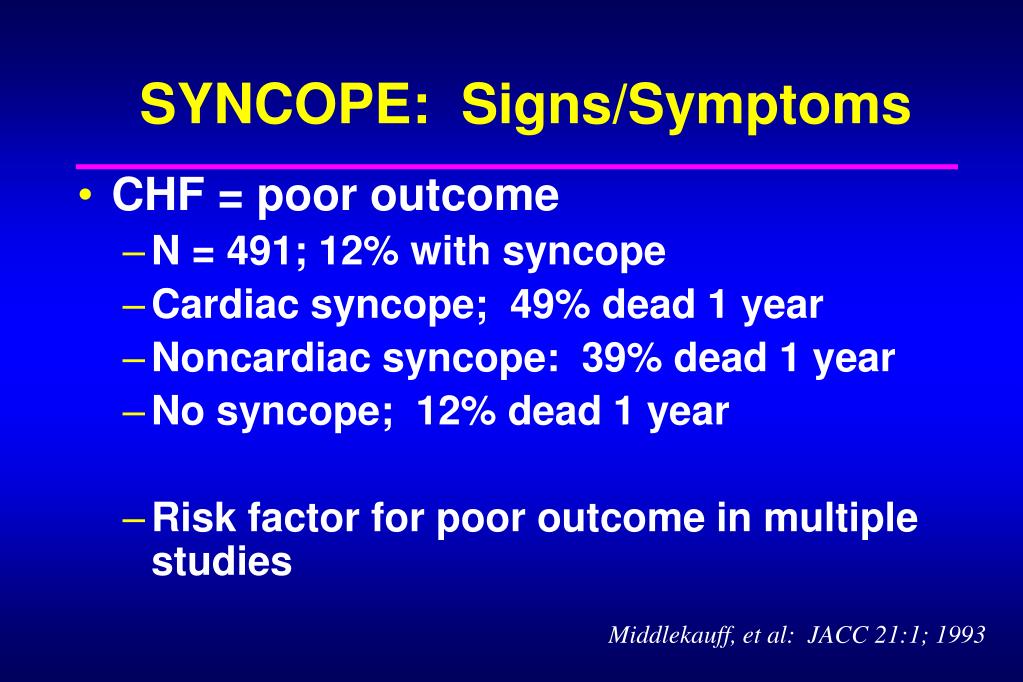 SYNCOPE: Signs/Symptoms

• CHF = poor outcome
– N = 491; 12% with syncope
– Cardiac syncope; 49% dead 1 year
– Noncardiac syncope: 39% dead 1 year
– No syncope; 12% dead 1 year

– Risk factor for poor outcome in multiple studies

Middlekauff, et al: JACC 21:1; 1993